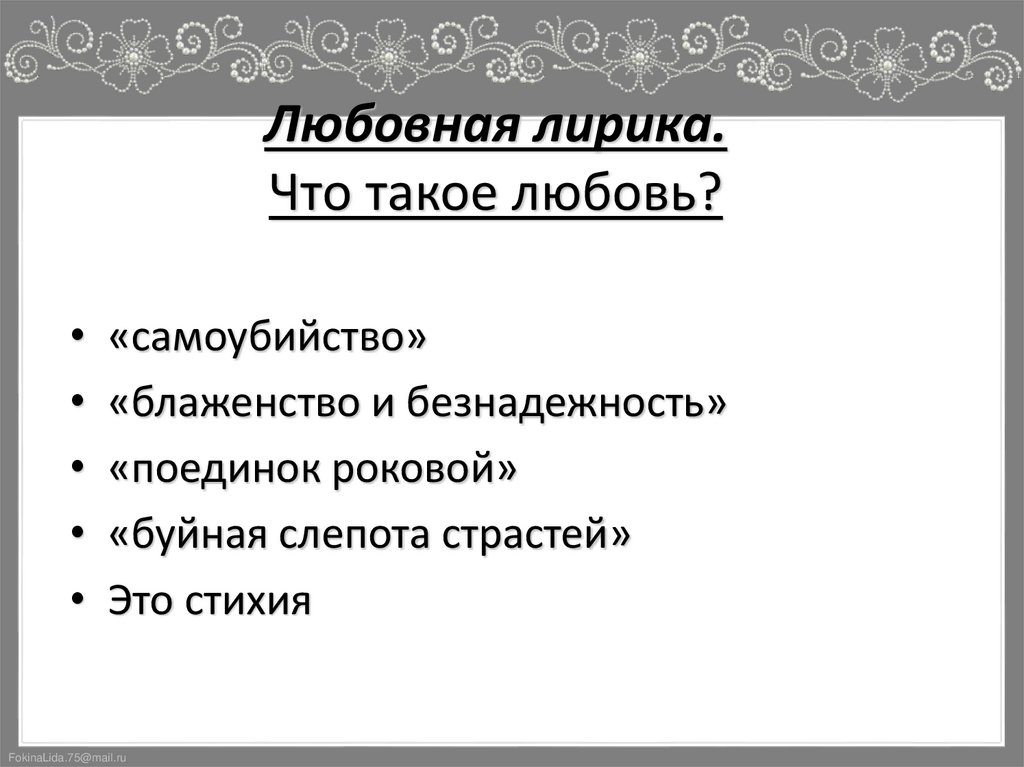 Любовная лирика.
Что такое любовь?

• «самоубийство»
• «блаженство и безнадежность»
• «поединок роковой»
• «буйная слепота страстей»
• Это стихия

FokinaLida.75@mail.ru